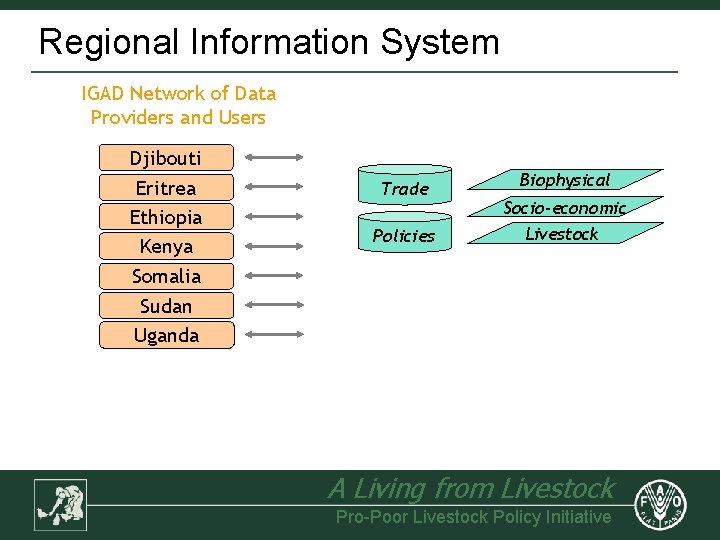 Regional Information System

IGAD Network of Data Providers and Users

Djibouti
Eritrea
Ethiopia
Kenya
Somalia
Sudan
Uganda

Trade
Policies

Biophysical
Socio-economic
Livestock

A Living from Livestock
Pro-Poor Livestock Policy Initiative

FAO
FIAT PANIS